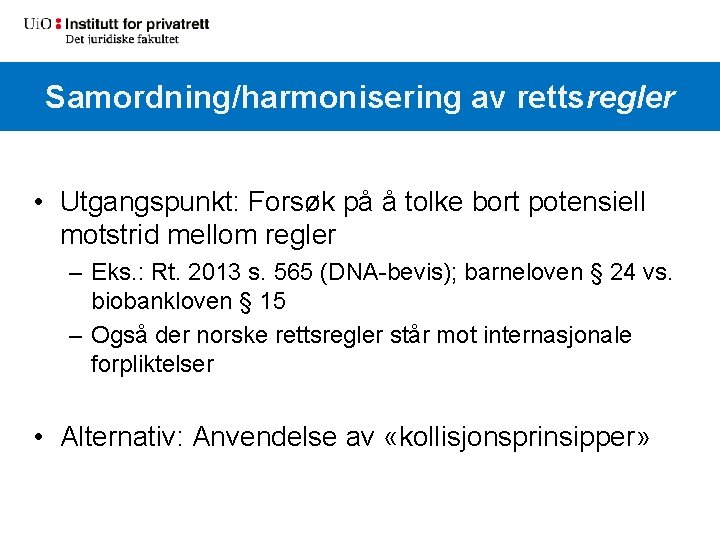 UiO : Institutt for privatrett
Det juridiske fakultet

Samordning/harmonisering av rettsregler

• Utgangspunkt: Forsøk på å tolke bort potensiell motstrid mellom regler
– Eks.: Rt. 2013 s. 565 (DNA-bevis); barneloven § 24 vs. biobankloven § 15
– Også der norske rettsregler står mot internasjonale forpliktelser

• Alternativ: Anvendelse av «kollisjonsprinsipper»